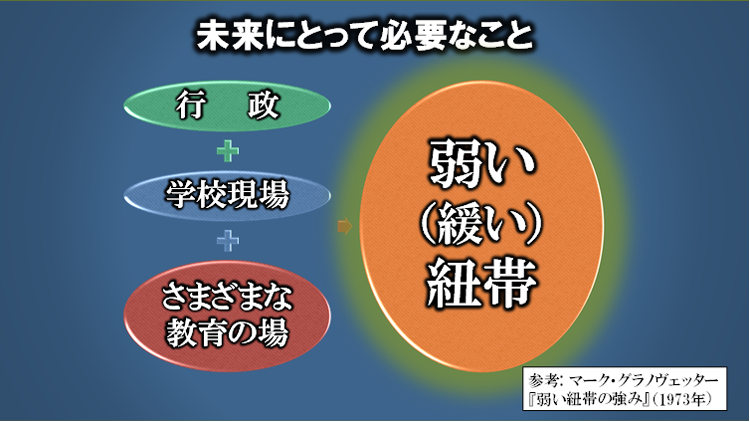 未来にとって必要なこと

行　政

＋

学校現場

＋

さまざまな
教育の場

弱い
（緩い）
紐帯

参考：マーク・グラノヴェッター
『弱い紐帯の強み』（1973年）